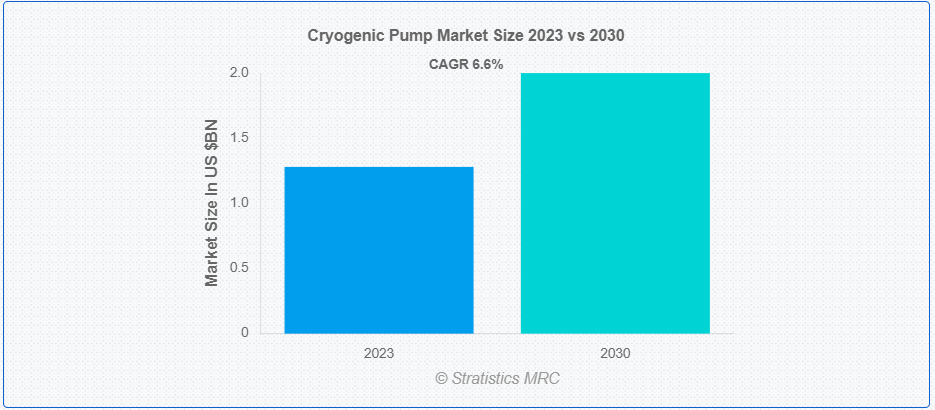 Cryogenic Pump Market Size 2023 vs 2030

CAGR 6.6%

Market Size In US $BN

2.0
1.5
1.0
0.5
0

2023
2030

© Stratistics MRC